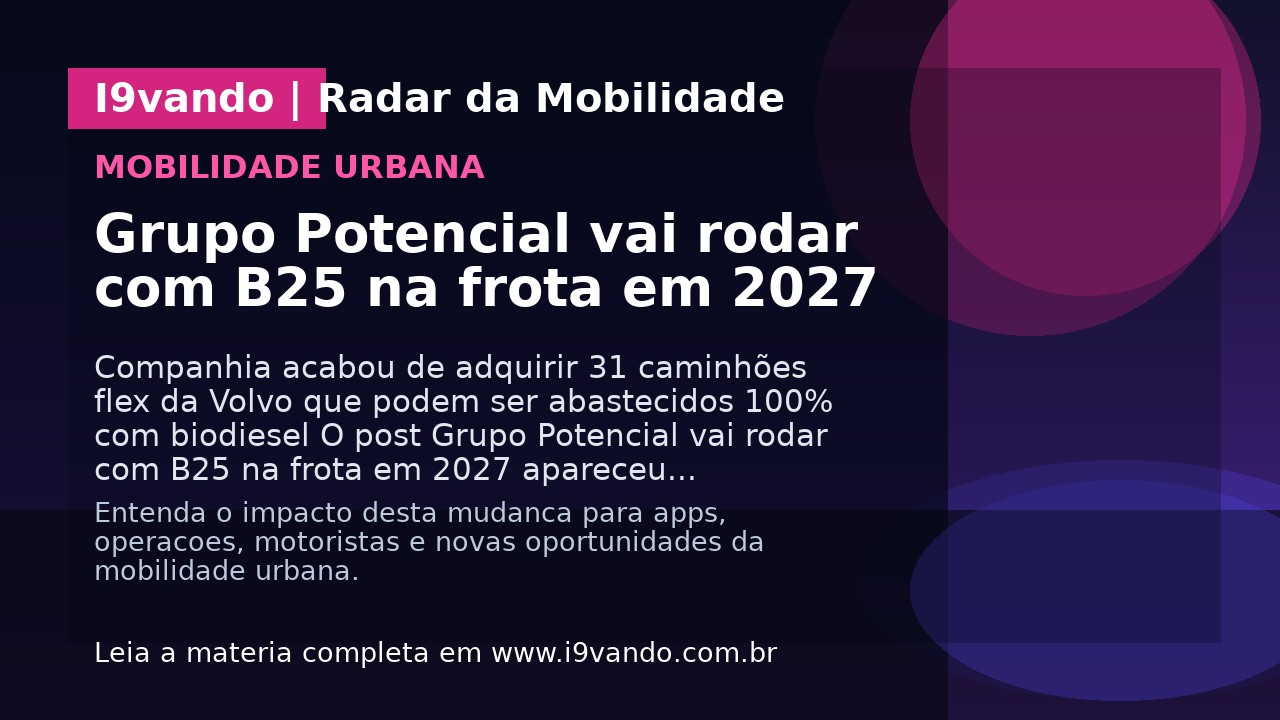 I9vando | Radar da Mobilidade

MOBILIDADE URBANA

Grupo Potencial vai rodar com B25 na frota em 2027

Companhia acabou de adquirir 31 caminhões flex da Volvo que podem ser abastecidos 100% com biodiesel O post Grupo Potencial vai rodar com B25 na frota em 2027 apareceu...

Entenda o impacto desta mudanca para apps, operacoes, motoristas e novas oportunidades da mobilidade urbana.

Leia a materia completa em www.i9vando.com.br